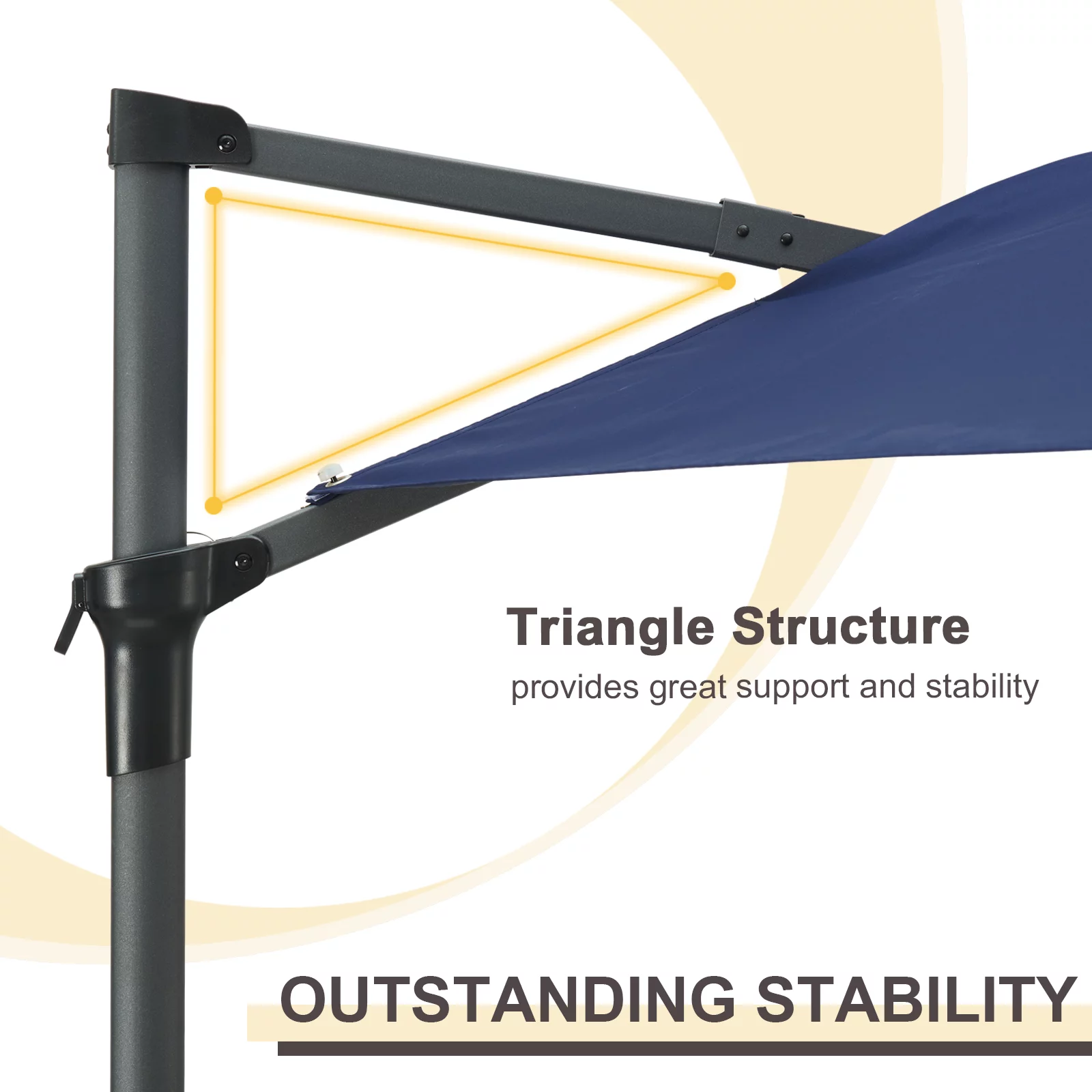 Triangle Structure
provides great support and stability

OUTSTANDING STABILITY